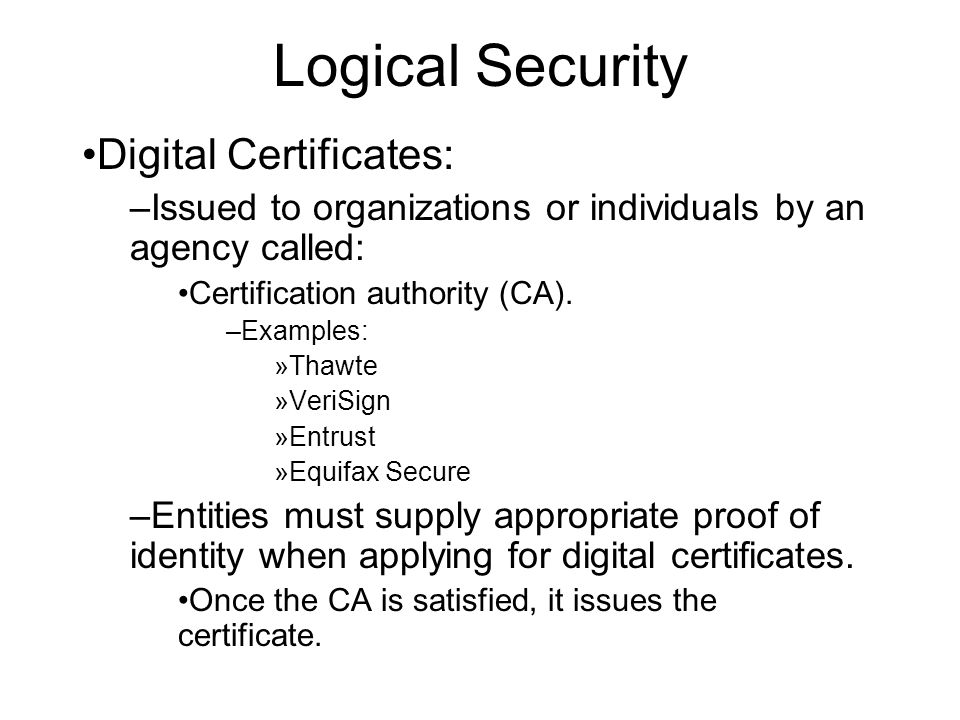 Logical Security

•Digital Certificates:

–Issued to organizations or individuals by an agency called:

•Certification authority (CA).

–Examples:

»Thawte

»VeriSign

»Entrust

»Equifax Secure

–Entities must supply appropriate proof of identity when applying for digital certificates.

•Once the CA is satisfied, it issues the certificate.